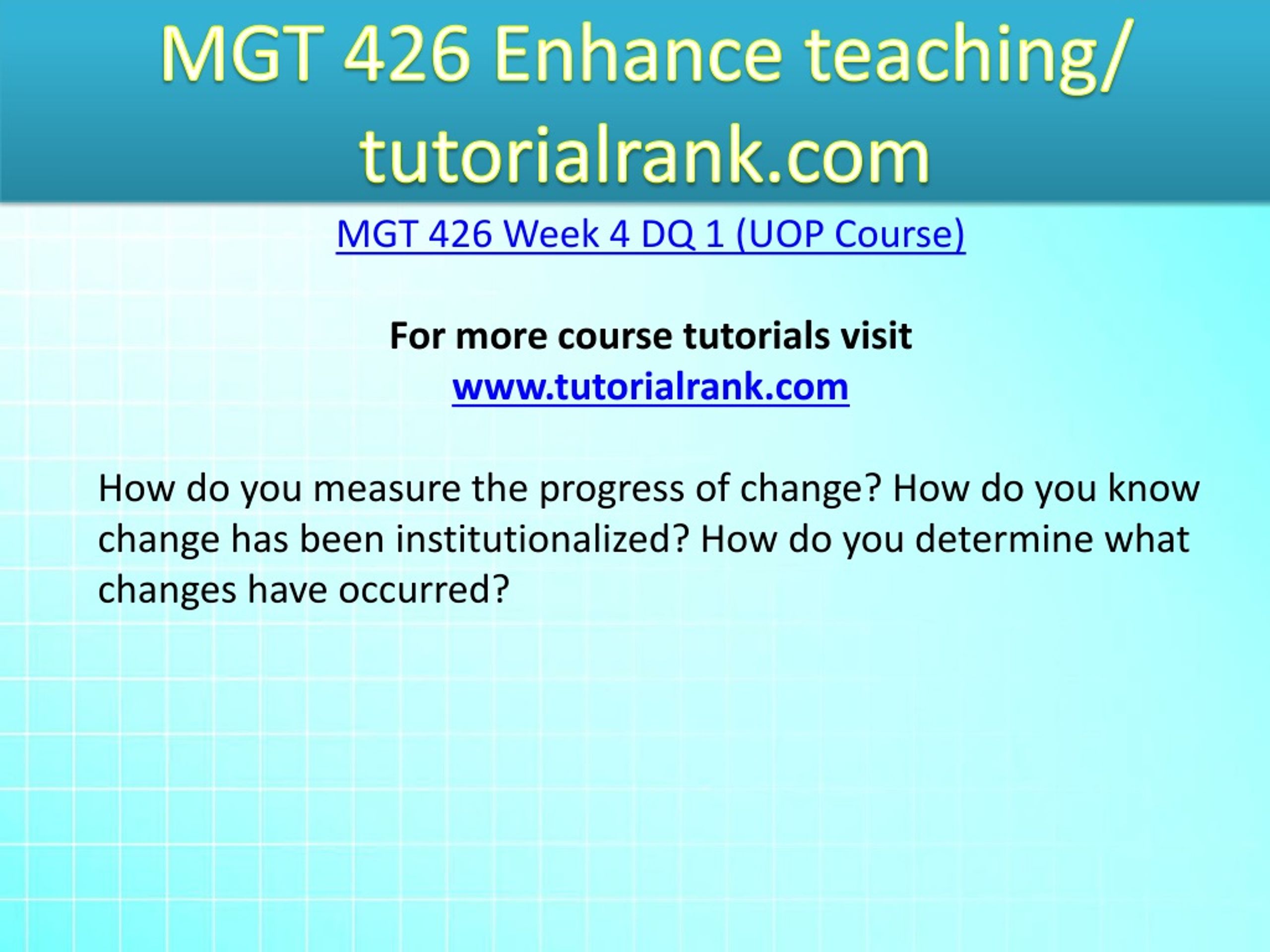 MGT 426 Enhance teaching/ tutorialrank.com

MGT 426 Week 4 DQ 1 (UOP Course)

For more course tutorials visit
www.tutorialrank.com

How do you measure the progress of change? How do you know change has been institutionalized? How do you determine what changes have occurred?